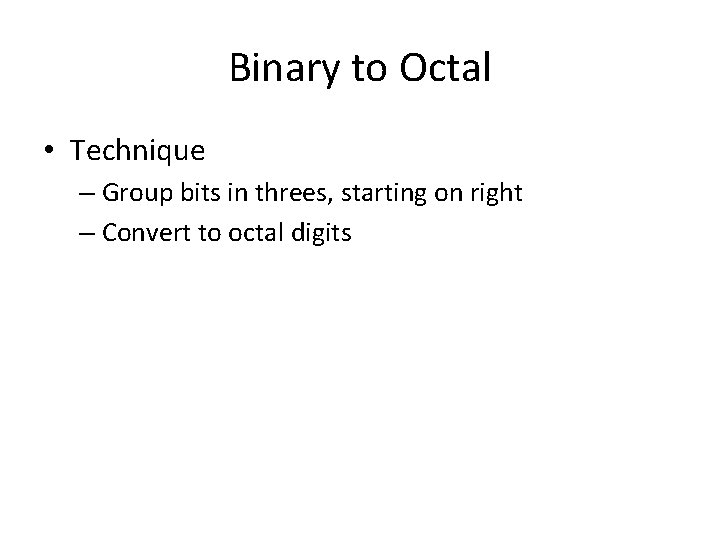 Binary to Octal

• Technique
– Group bits in threes, starting on right
– Convert to octal digits